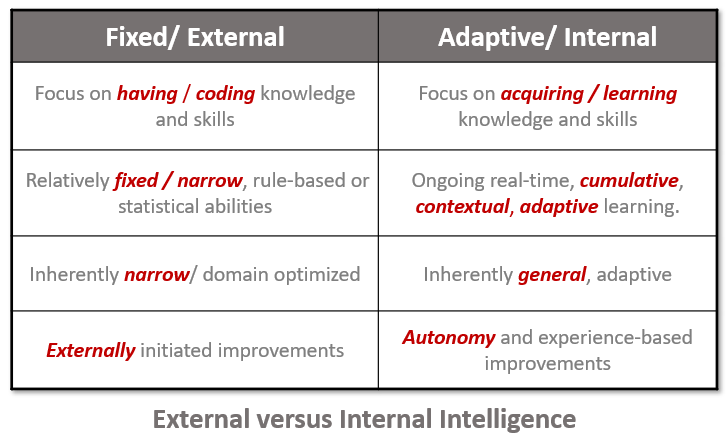 | Fixed/ External | Adaptive/ Internal |
|---|---|
| Focus on having / coding knowledge and skills | Focus on acquiring / learning knowledge and skills |
| Relatively fixed / narrow, rule-based or statistical abilities | Ongoing real-time, cumulative, contextual, adaptive learning. |
| Inherently narrow/ domain optimized | Inherently general, adaptive |
| Externally initiated improvements | Autonomy and experience-based improvements |

External versus Internal Intelligence